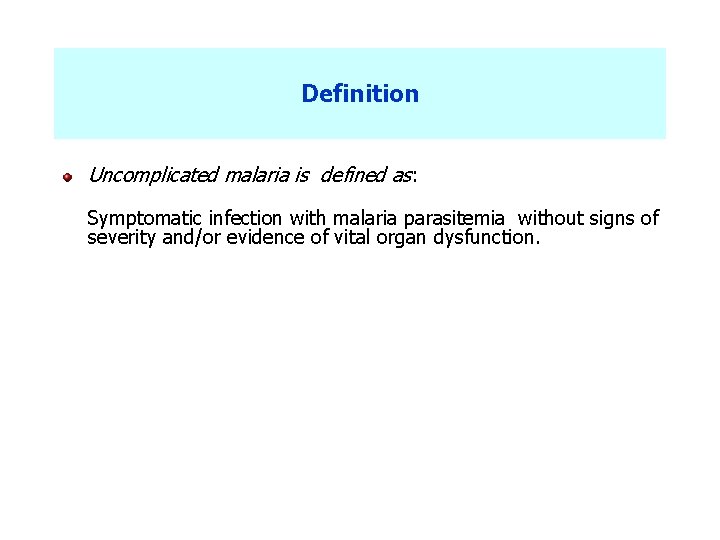 Definition

Uncomplicated malaria is defined as:

Symptomatic infection with malaria parasitemia without signs of severity and/or evidence of vital organ dysfunction.